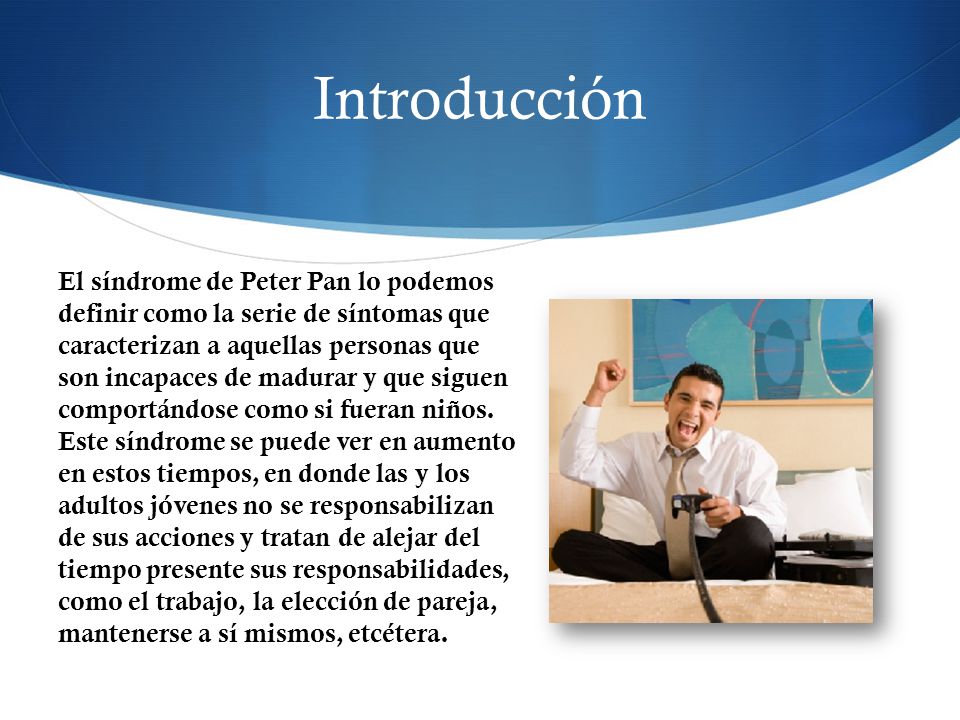 Introducción

El síndrome de Peter Pan lo podemos definir como la serie de síntomas que caracterizan a aquellas personas que son incapaces de madurar y que siguen comportándose como si fueran niños. Este síndrome se puede ver en aumento en estos tiempos, en donde las y los adultos jóvenes no se responsabilizan de sus acciones y tratan de alejar del tiempo presente sus responsabilidades, como el trabajo, la elección de pareja, mantenerse a sí mismos, etcétera.